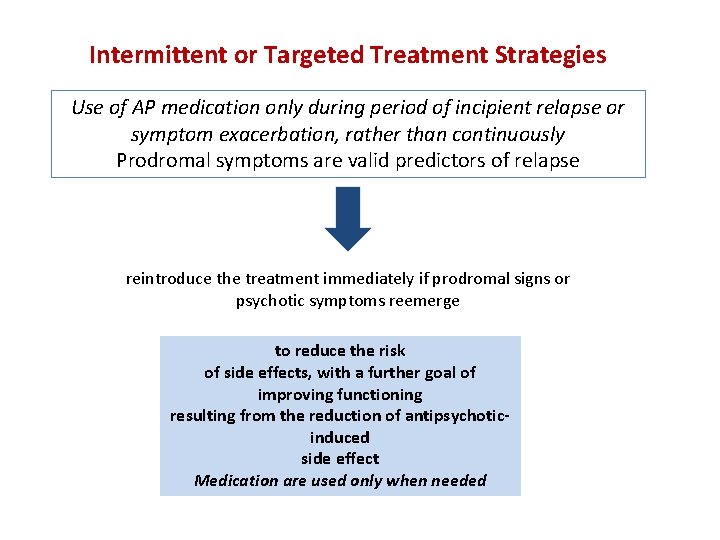 Intermittent or Targeted Treatment Strategies

Use of AP medication only during period of incipient relapse or symptom exacerbation, rather than continuously
Prodromal symptoms are valid predictors of relapse

reintroduce the treatment immediately if prodromal signs or psychotic symptoms reemerge

to reduce the risk
of side effects, with a further goal of
improving functioning
resulting from the reduction of antipsychotic-induced
side effect
Medication are used only when needed